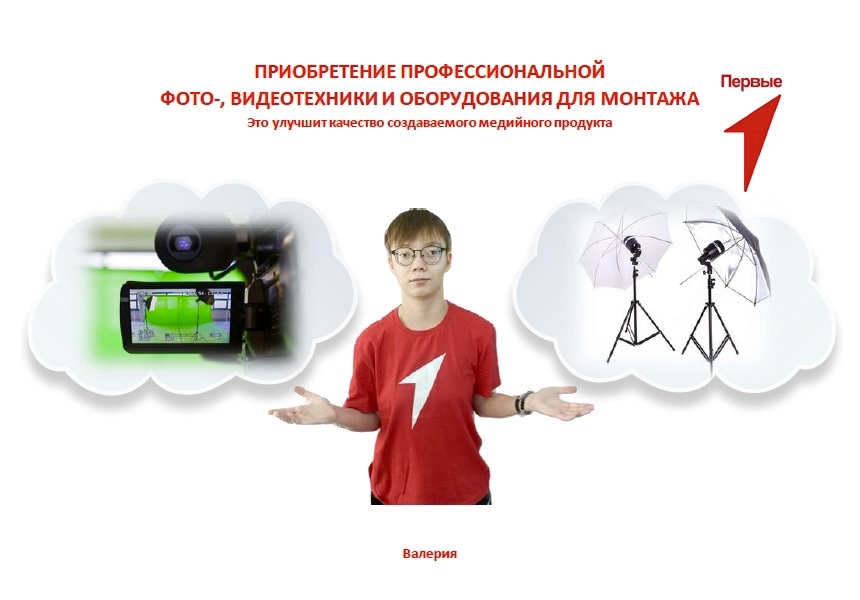 ПРИОБРЕТЕНИЕ ПРОФЕССИОНАЛЬНОЙ ФОТО-, ВИДЕОТЕХНИКИ И ОБОРУДОВАНИЯ ДЛЯ МОНТАЖА
Это улучшит качество создаваемого медийного продукта

Первые

Валерия